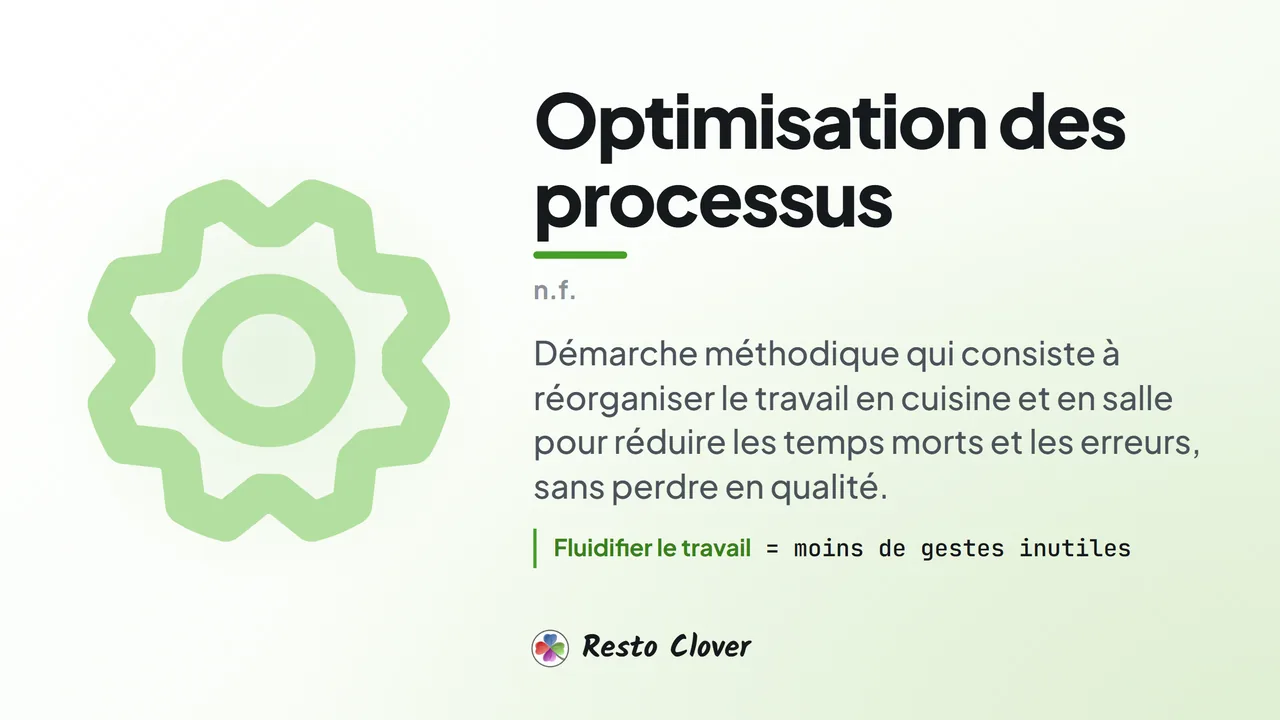 Optimisation des processus

n.f.

Démarche méthodique qui consiste à réorganiser le travail en cuisine et en salle pour réduire les temps morts et les erreurs, sans perdre en qualité.

Fluidifier le travail = moins de gestes inutiles

Resto Clover